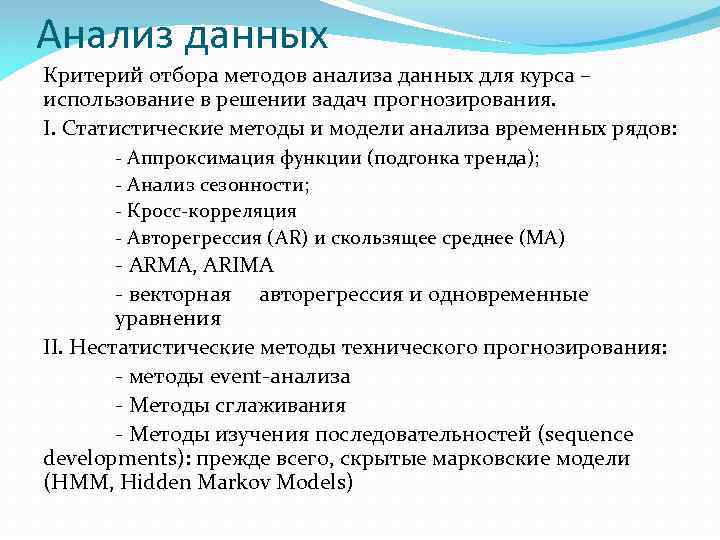 Анализ данных

Критерий отбора методов анализа данных для курса – использование в решении задач прогнозирования.

I. Статистические методы и модели анализа временных рядов:

- Аппроксимация функции (подгонка тренда);

- Анализ сезонности;

- Кросс-корреляция

- Авторегрессия (AR) и скользящее среднее (MA)

- ARMA, ARIMA

- векторная авторегрессия и одновременные уравнения

II. Нестатистические методы технического прогнозирования:

- методы event-анализа

- Методы сглаживания

- Методы изучения последовательностей (sequence developments): прежде всего, скрытые марковские модели (HMM, Hidden Markov Models)